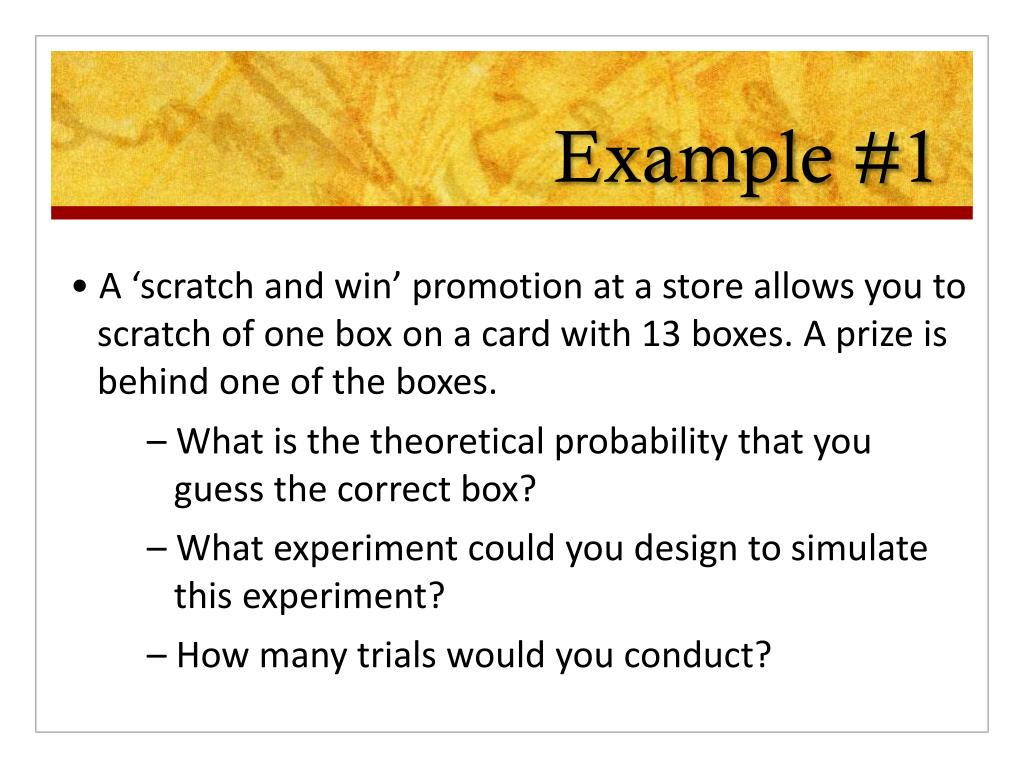 Example #1

• A ‘scratch and win’ promotion at a store allows you to scratch of one box on a card with 13 boxes. A prize is behind one of the boxes.

– What is the theoretical probability that you guess the correct box?

– What experiment could you design to simulate this experiment?

– How many trials would you conduct?